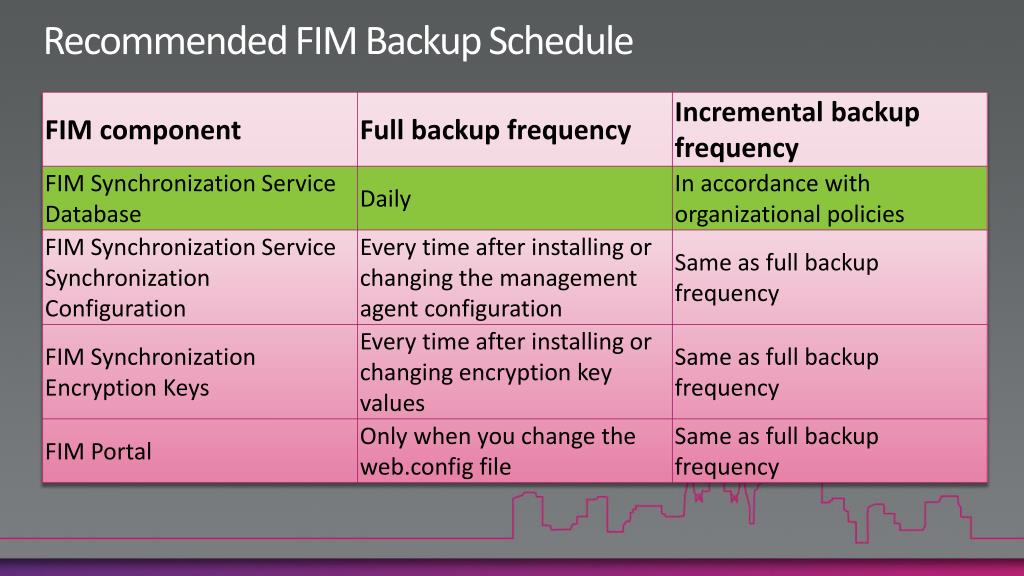 Recommended FIM Backup Schedule

| FIM component | Full backup frequency | Incremental backup frequency |
|---|---|---|
| FIM Synchronization Service Database | Daily | In accordance with organizational policies |
| FIM Synchronization Service Synchronization Configuration | Every time after installing or changing the management agent configuration | Same as full backup frequency |
| FIM Synchronization Encryption Keys | Every time after installing or changing encryption key values | Same as full backup frequency |
| FIM Portal | Only when you change the web.config file | Same as full backup frequency |